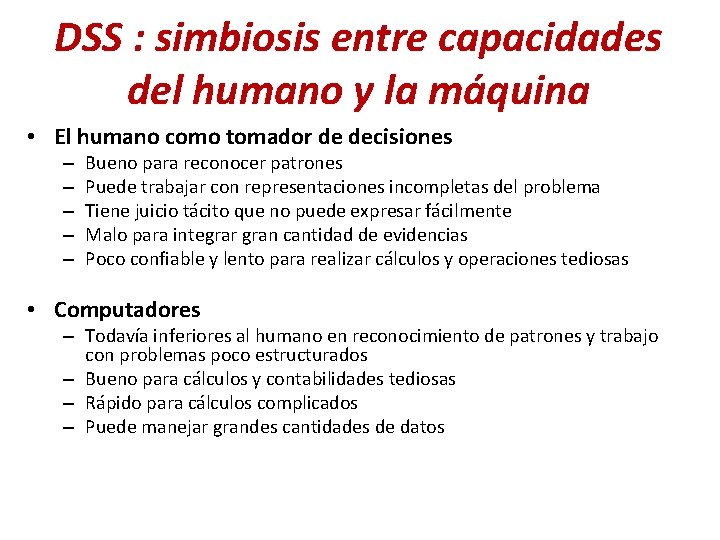 DSS : simbiosis entre capacidades del humano y la máquina

• El humano como tomador de decisiones
– Bueno para reconocer patrones
– Puede trabajar con representaciones incompletas del problema
– Tiene juicio tácito que no puede expresar fácilmente
– Malo para integrar gran cantidad de evidencias
– Poco confiable y lento para realizar cálculos y operaciones tediosas

• Computadores
– Todavía inferiores al humano en reconocimiento de patrones y trabajo con problemas poco estructurados
– Bueno para cálculos y contabilidades tediosas
– Rápido para cálculos complicados
– Puede manejar grandes cantidades de datos